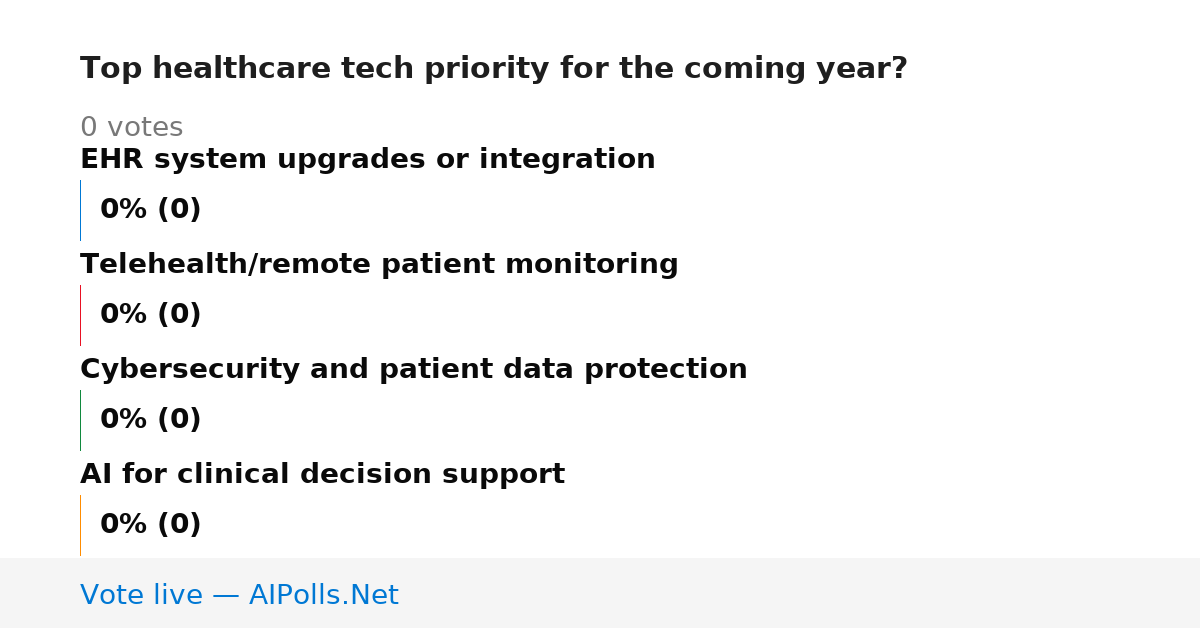 Top healthcare tech priority for the coming year?

0 votes

EHR system upgrades or integration

0% (0)

Telehealth/remote patient monitoring

0% (0)

Cybersecurity and patient data protection

0% (0)

AI for clinical decision support

0% (0)

Vote live — AIPolls.Net